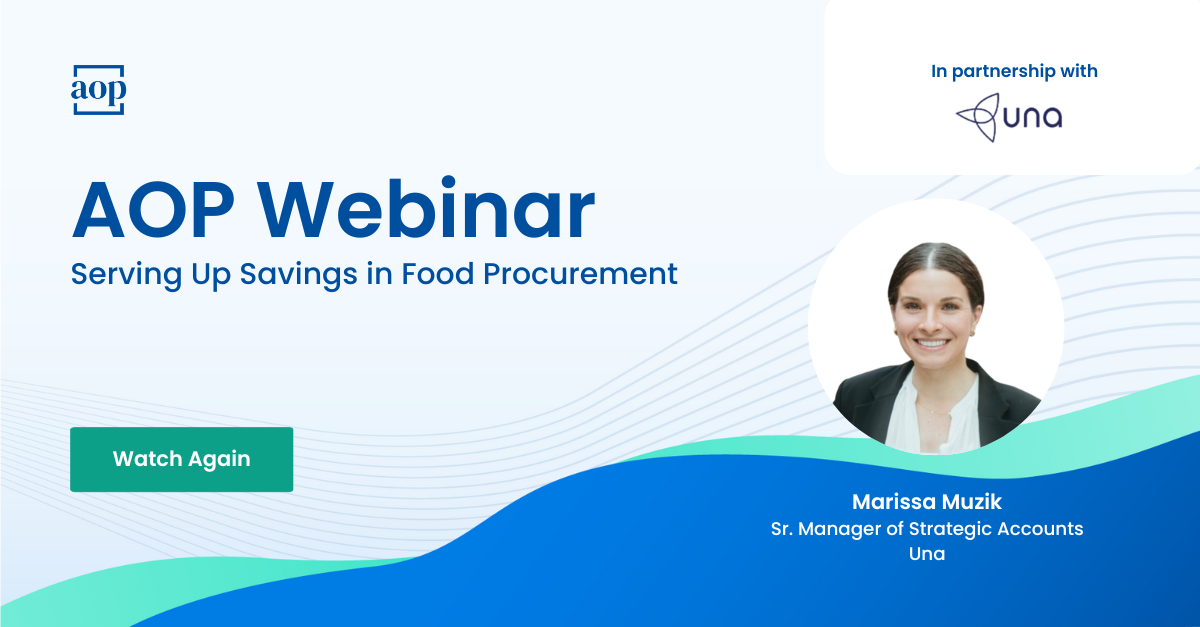 aop

In partnership with

una

AOP Webinar

Serving Up Savings in Food Procurement

Watch Again

Marissa Muzik

Sr. Manager of Strategic Accounts

Una